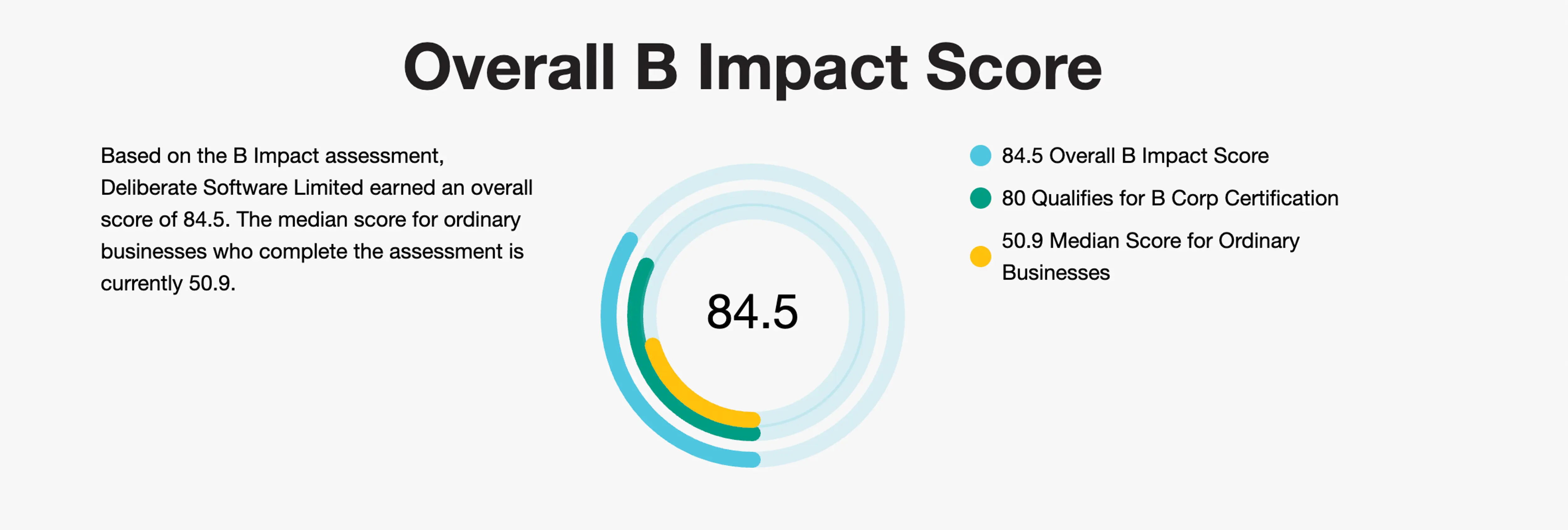 Overall B Impact Score

Based on the B Impact assessment, Deliberate Software Limited earned an overall score of 84.5. The median score for ordinary businesses who complete the assessment is currently 50.9.

84.5

84.5 Overall B Impact Score

80 Qualifies for B Corp Certification

50.9 Median Score for Ordinary Businesses